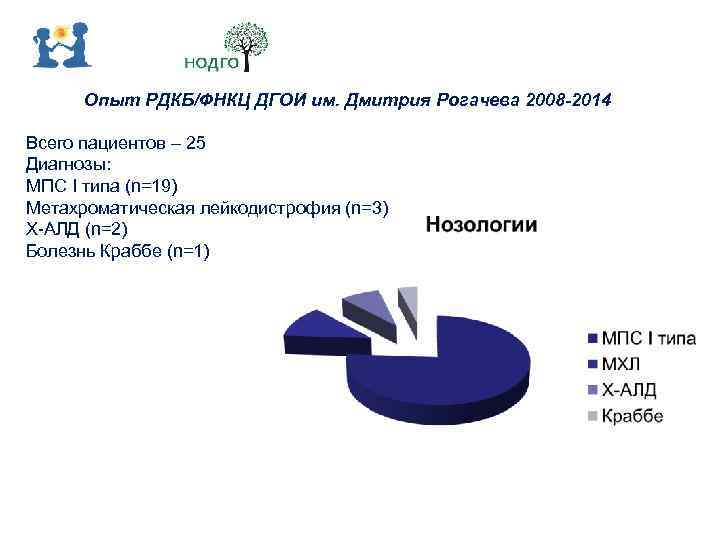 НОДГО

Опыт РДКБ/ФНКЦ ДГОИ им. Дмитрия Рогачева 2008-2014

Всего пациентов – 25
Диагнозы:
МПС I типа (n=19)
Метахроматическая лейкодистрофия (n=3)
Х-АЛД (n=2)
Болезнь Краббе (n=1)

Нозологии

МПС I типа
МХЛ
Х-АЛД
Краббе